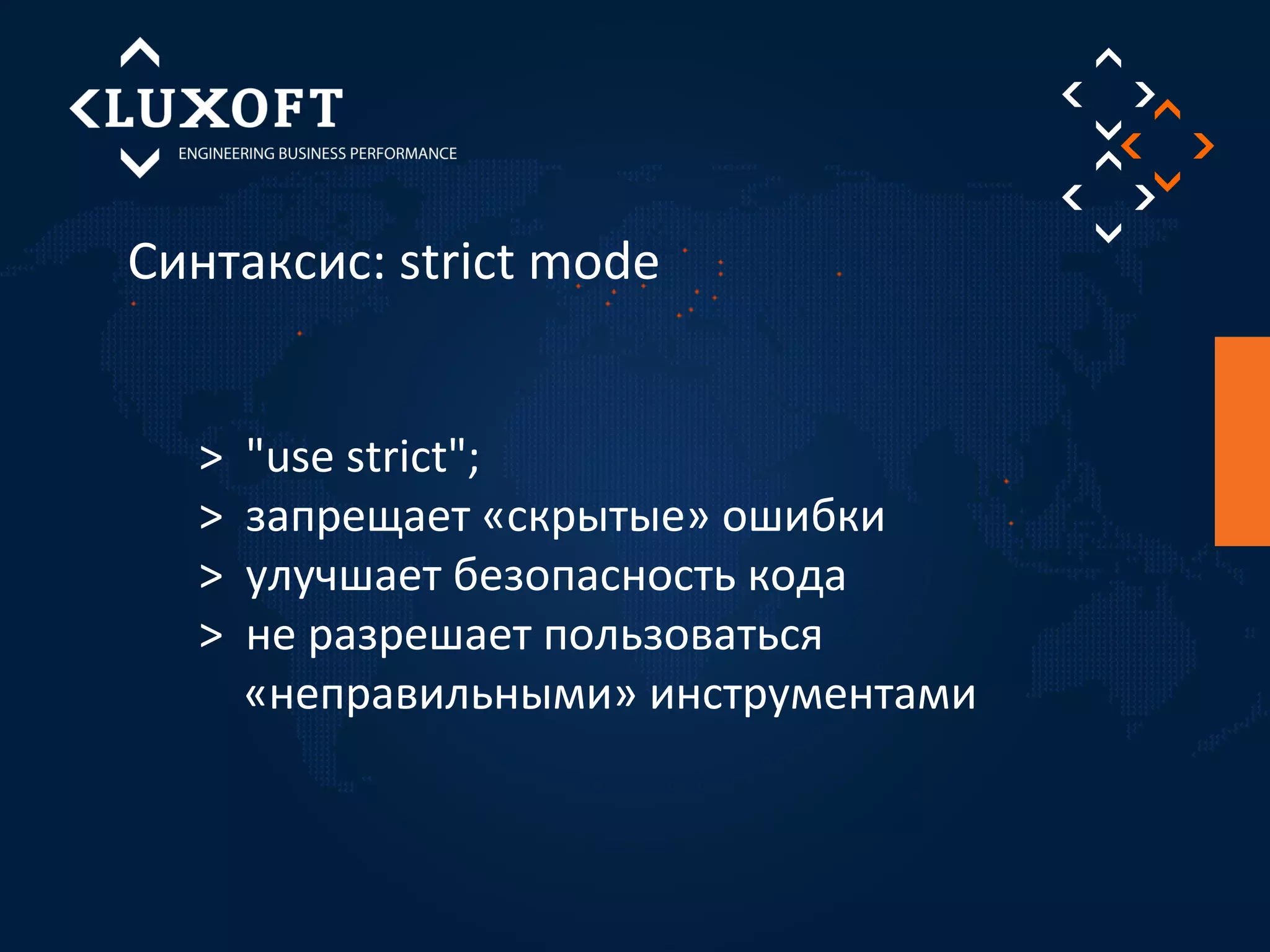 LUXOFT
ENGINEERING BUSINESS PERFORMANCE

Синтаксис: strict mode

> "use strict";
> запрещает «скрытые» ошибки
> улучшает безопасность кода
> не разрешает пользоваться «неправильными» инструментами